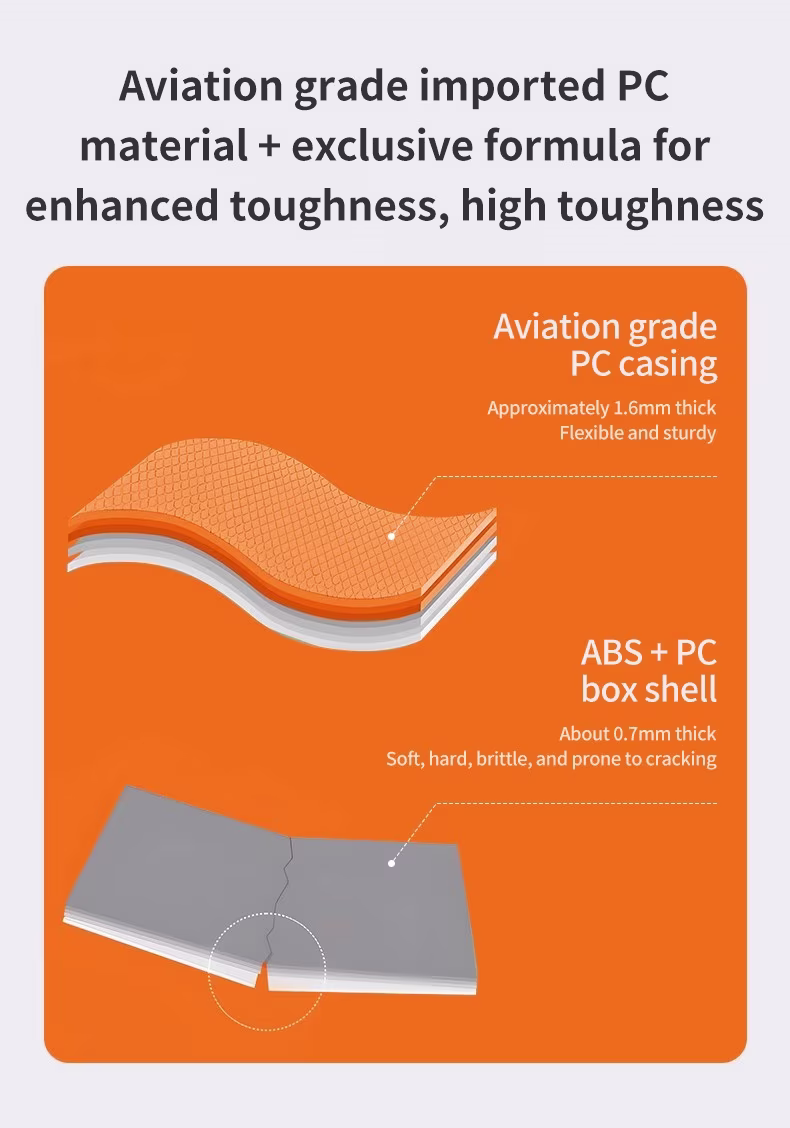 Aviation grade imported PC material + exclusive formula for enhanced toughness, high toughness

Aviation grade PC casing

Approximately 1.6mm thick
Flexible and sturdy

ABS + PC box shell

About 0.7mm thick
Soft, hard, brittle, and prone to cracking